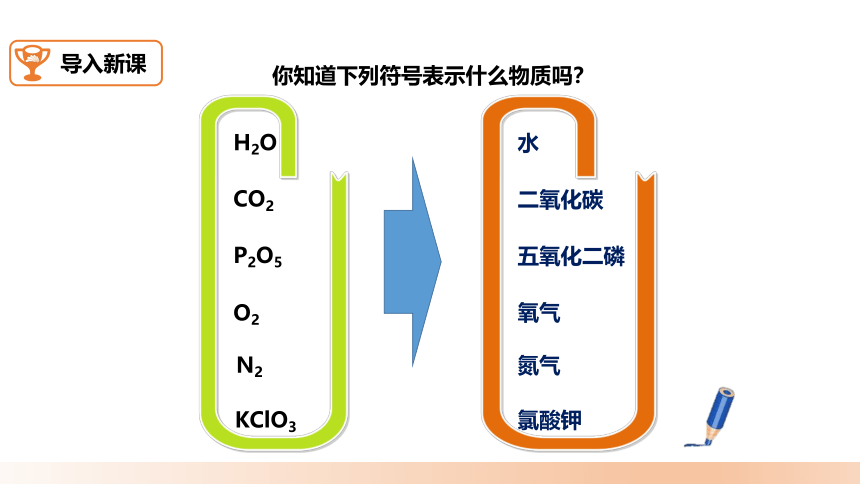 导入新课

你知道下列符号表示什么物质吗?

$H_2O$

$CO_2$

$P_2O_5$

$O_2$

$N_2$

$KClO_3$

水

二氧化碳

五氧化二磷

氧气

氮气

氯酸钾